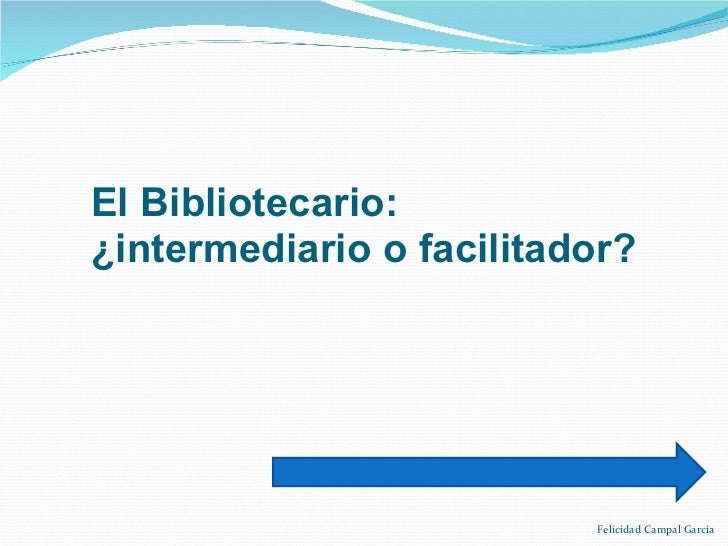 El Bibliotecario:
¿intermediario o facilitador?

Felicidad Campal García